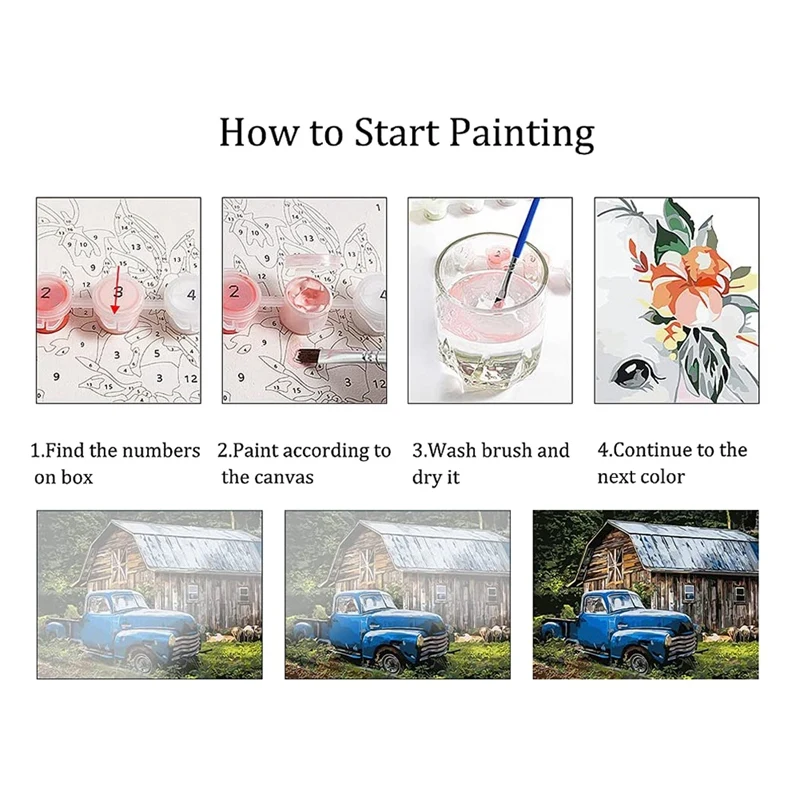 How to Start Painting

1.Find the numbers on box

2.Paint according to the canvas

3.Wash brush and dry it

4.Continue to the next color